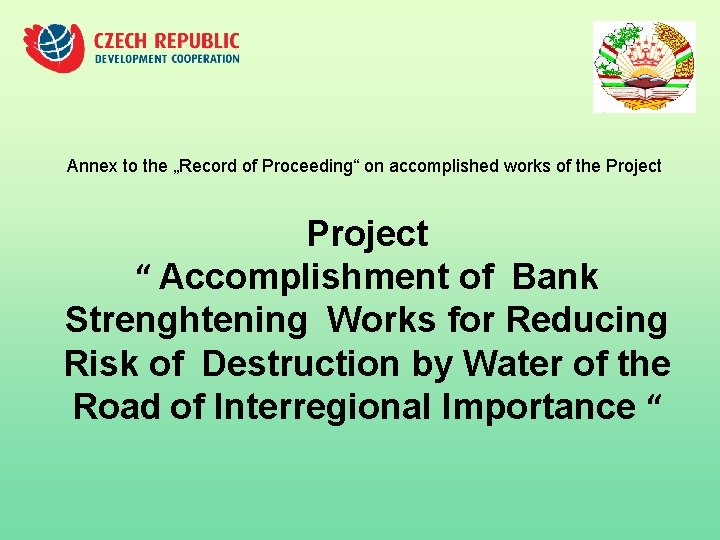 CZECH REPUBLIC
DEVELOPMENT COOPERATION

Annex to the „Record of Proceeding“ on accomplished works of the Project

Project
“ Accomplishment of Bank Strenghtening Works for Reducing Risk of Destruction by Water of the Road of Interregional Importance “